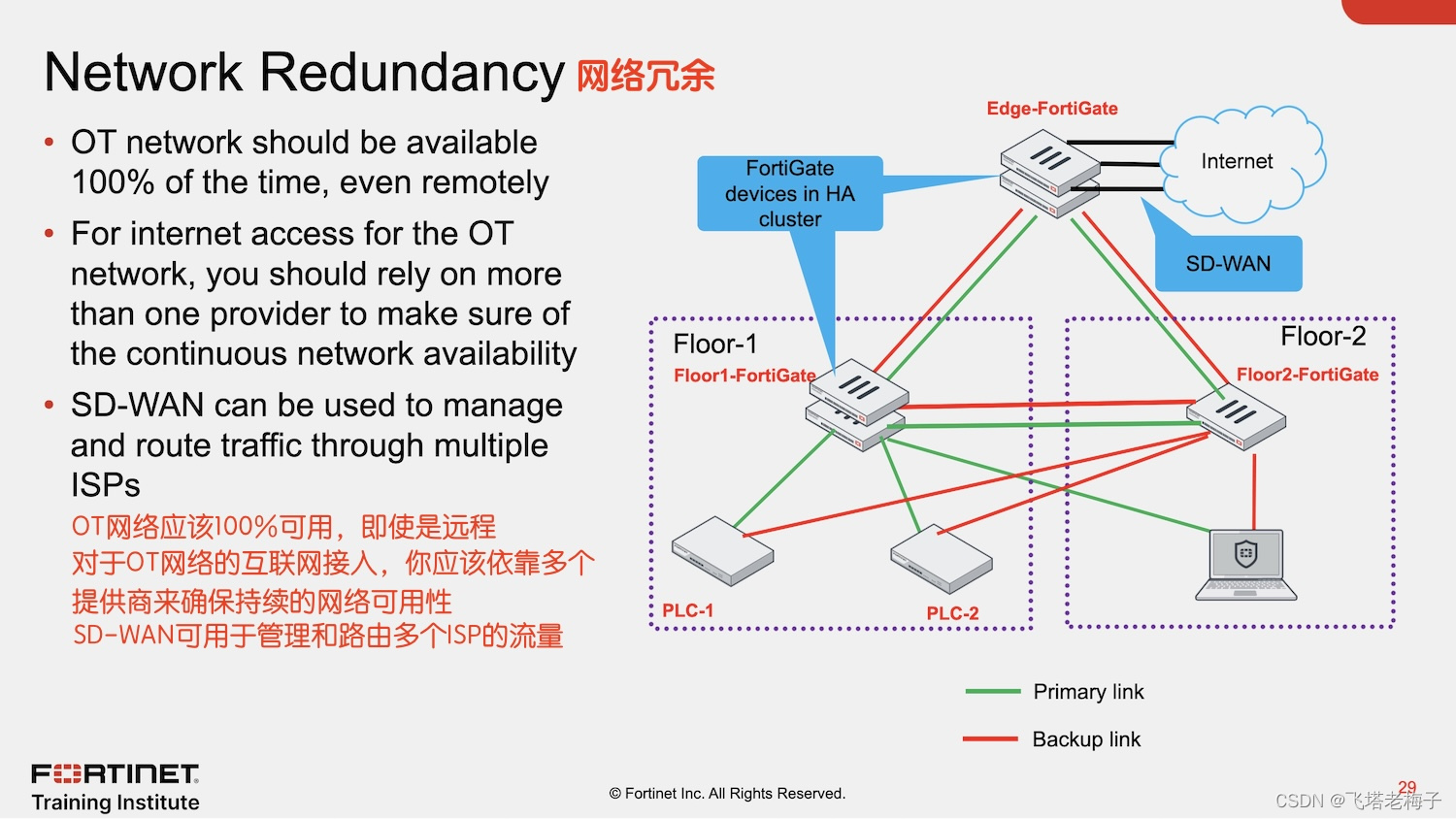 Network Redundancy 网络冗余

• OT network should be available 100% of the time, even remotely
• For internet access for the OT network, you should rely on more than one provider to make sure of the continuous network availability
• SD-WAN can be used to manage and route traffic through multiple ISPs

OT网络应该100%可用，即使是远程
对于OT网络的互联网接入，你应该依靠多个提供商来确保持续的网络可用性
SD-WAN可用于管理和路由多个ISP的流量

Edge-FortiGate
FortiGate devices in HA cluster
Internet
SD-WAN
Floor-1
Floor1-FortiGate
Floor-2
Floor2-FortiGate
PLC-1
PLC-2

Primary link
Backup link

FORTINET
Training Institute

© Fortinet Inc. All Rights Reserved.

29

CSDN @飞塔老梅子